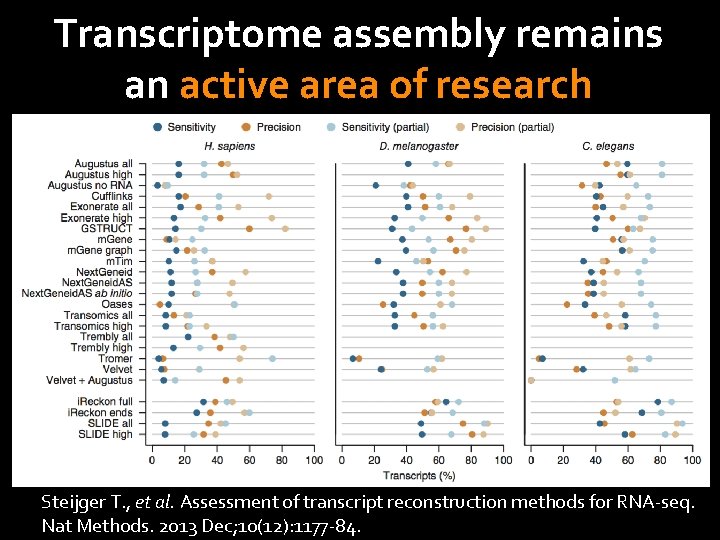 Transcriptome assembly remains an active area of research

Sensitivity Precision Sensitivity (partial) Precision (partial)

H. sapiens

D. melanogaster

C. elegans

Augustus all
Augustus high
Augustus no RNA
Cufflinks
Exonerate all
Exonerate high
GSTRUCT
mGene
mGene graph
mTim
NextGeneid
NextGeneidAS
NextGeneidAS ab initio
Oases
Transomics all
Transomics high
Trembly all
Trembly high
Tromer
Velvet
Velvet + Augustus

iReckon full
iReckon ends
SLIDE all
SLIDE high

0 20 40 60 80 100 0 20 40 60 80 100 0 20 40 60 80 100

Transcripts (%)

Steijger T., et al. Assessment of transcript reconstruction methods for RNA-seq. Nat Methods. 2013 Dec;10(12):1177-84.